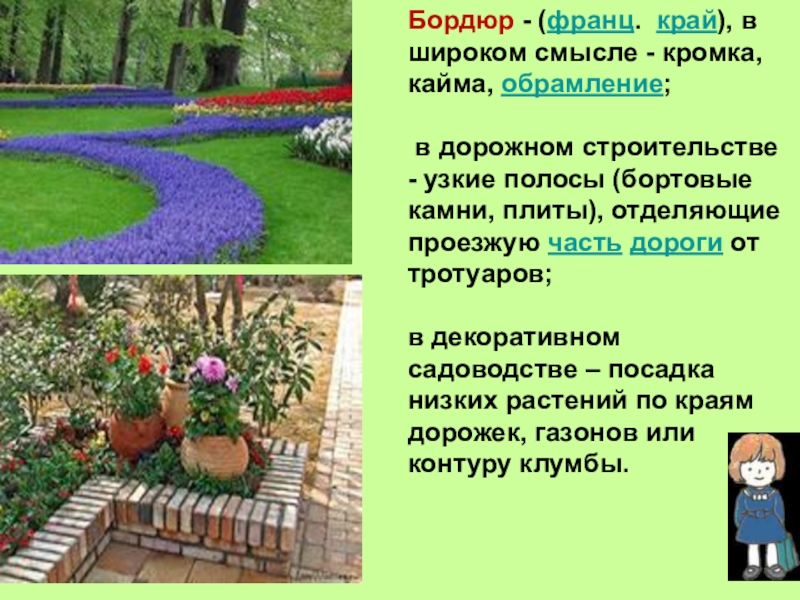 Бордюр - (франц. край), в широком смысле - кромка, кайма, обрамление;

в дорожном строительстве - узкие полосы (бортовые камни, плиты), отделяющие проезжую часть дороги от тротуаров;

в декоративном садоводстве – посадка низких растений по краям дорожек, газонов или контуру клумбы.